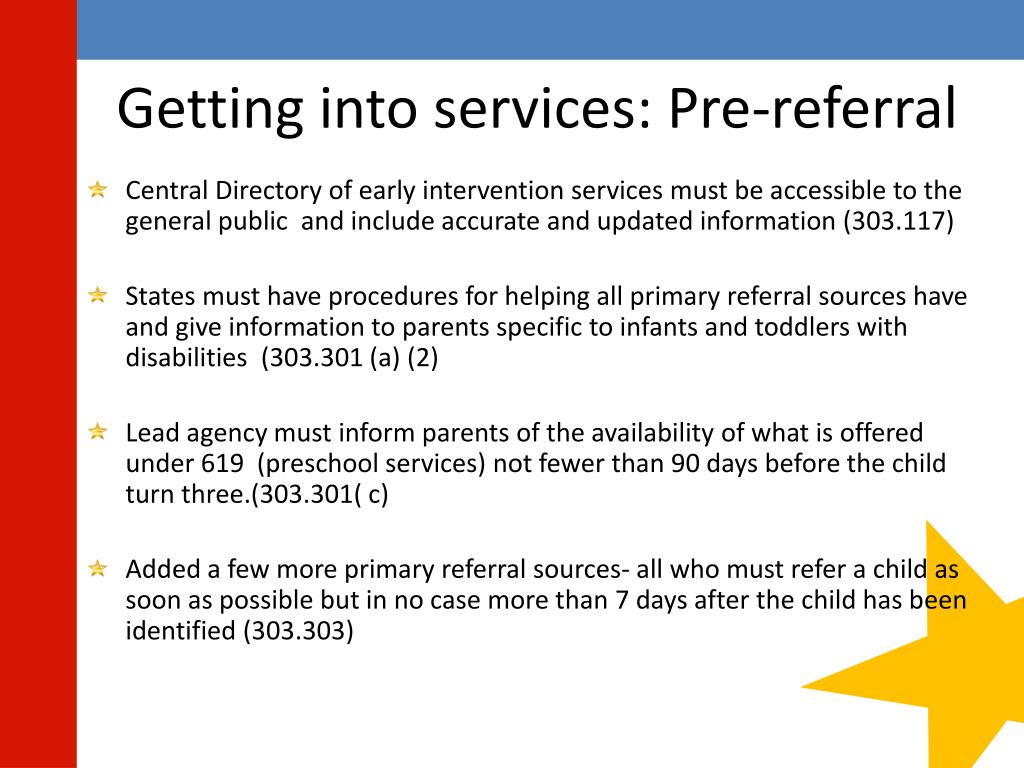 Getting into services: Pre-referral

Central Directory of early intervention services must be accessible to the general public and include accurate and updated information (303.117)

States must have procedures for helping all primary referral sources have and give information to parents specific to infants and toddlers with disabilities (303.301 (a) (2)

Lead agency must inform parents of the availability of what is offered under 619 (preschool services) not fewer than 90 days before the child turn three.(303.301( c)

Added a few more primary referral sources- all who must refer a child as soon as possible but in no case more than 7 days after the child has been identified (303.303)